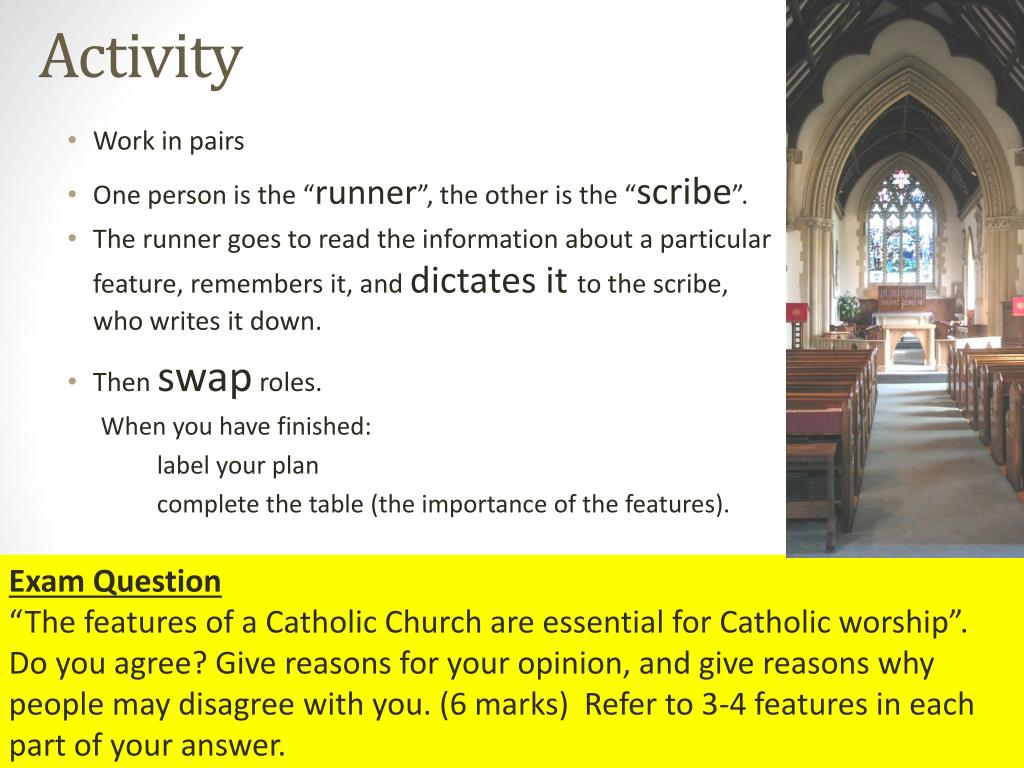 Activity

• Work in pairs
• One person is the “runner”, the other is the “scribe”.
• The runner goes to read the information about a particular feature, remembers it, and dictates it to the scribe, who writes it down.
• Then swap roles.

When you have finished:

label your plan

complete the table (the importance of the features).

Exam Question
“The features of a Catholic Church are essential for Catholic worship”. Do you agree? Give reasons for your opinion, and give reasons why people may disagree with you. (6 marks) Refer to 3-4 features in each part of your answer.